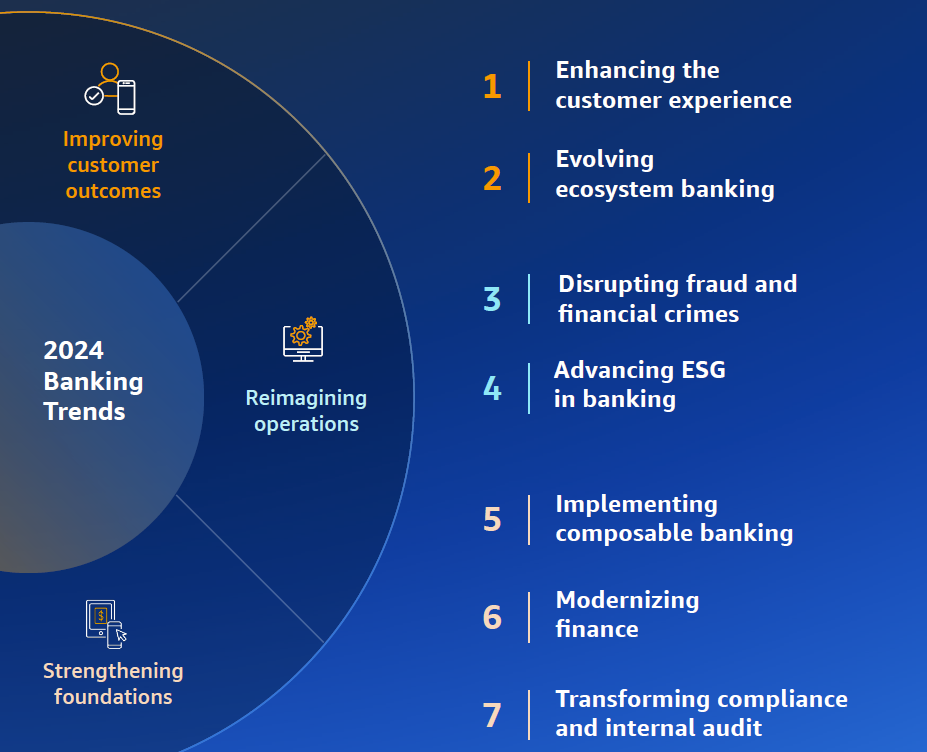 Improving customer outcomes

2024 Banking Trends

Reimagining operations

Strengthening foundations

1 Enhancing the customer experience

2 Evolving ecosystem banking

3 Disrupting fraud and financial crimes

4 Advancing ESG in banking

5 Implementing composable banking

6 Modernizing finance

7 Transforming compliance and internal audit